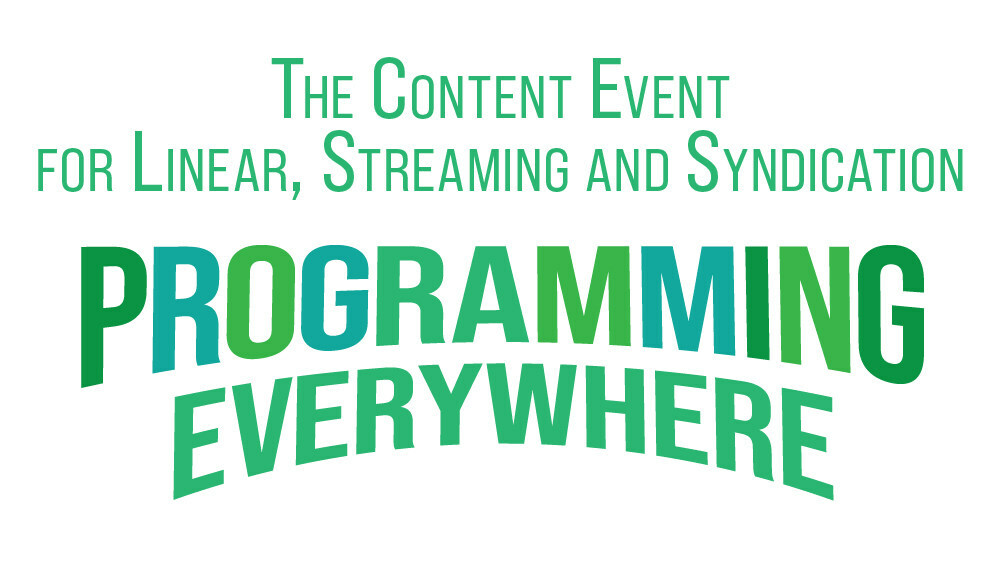 THE CONTENT EVENT
FOR LINEAR, STREAMING AND SYNDICATION

PROGRAMMING
EVERYWHERE